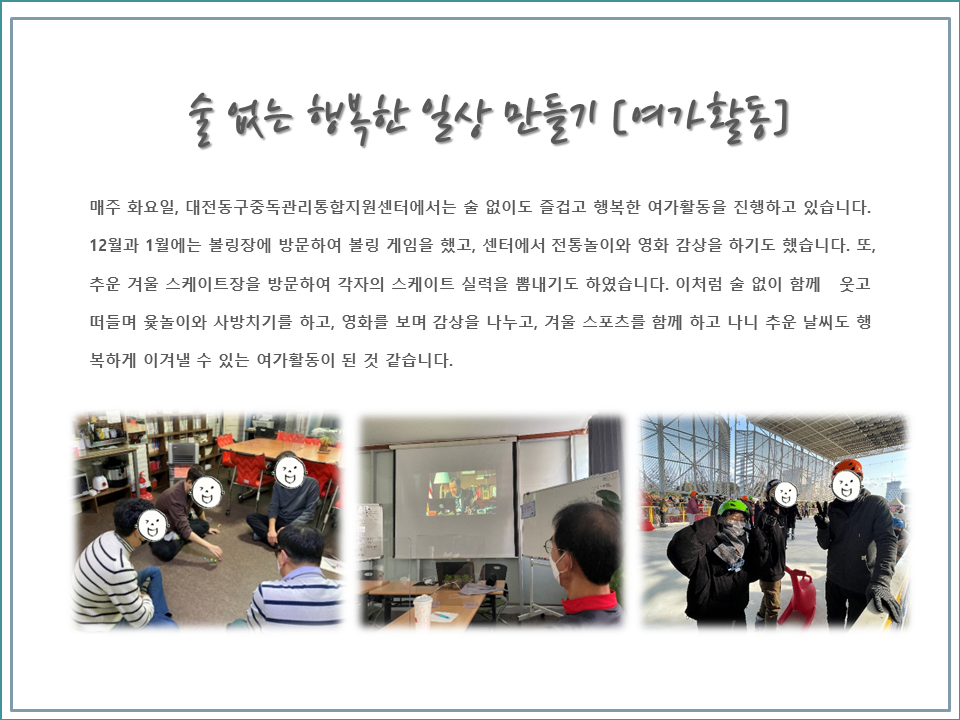 술 없는 행복한 일상 만들기 [여가활동]

매주 화요일, 대전동구중독관리통합지원센터에서는 술 없이도 즐겁고 행복한 여가활동을 진행하고 있습니다. 12월과 1월에는 볼링장에 방문하여 볼링 게임을 했고, 센터에서 전통놀이와 영화 감상을 하기도 했습니다. 또, 추운 겨울 스케이트장을 방문하여 각자의 스케이트 실력을 뽐내기도 하였습니다. 이처럼 술 없이 함께 웃고 떠들며 윷놀이와 사방치기를 하고, 영화를 보며 감상을 나누고, 겨울 스포츠를 함께 하고 나니 추운 날씨도 행복하게 이겨낼 수 있는 여가활동이 된 것 같습니다.